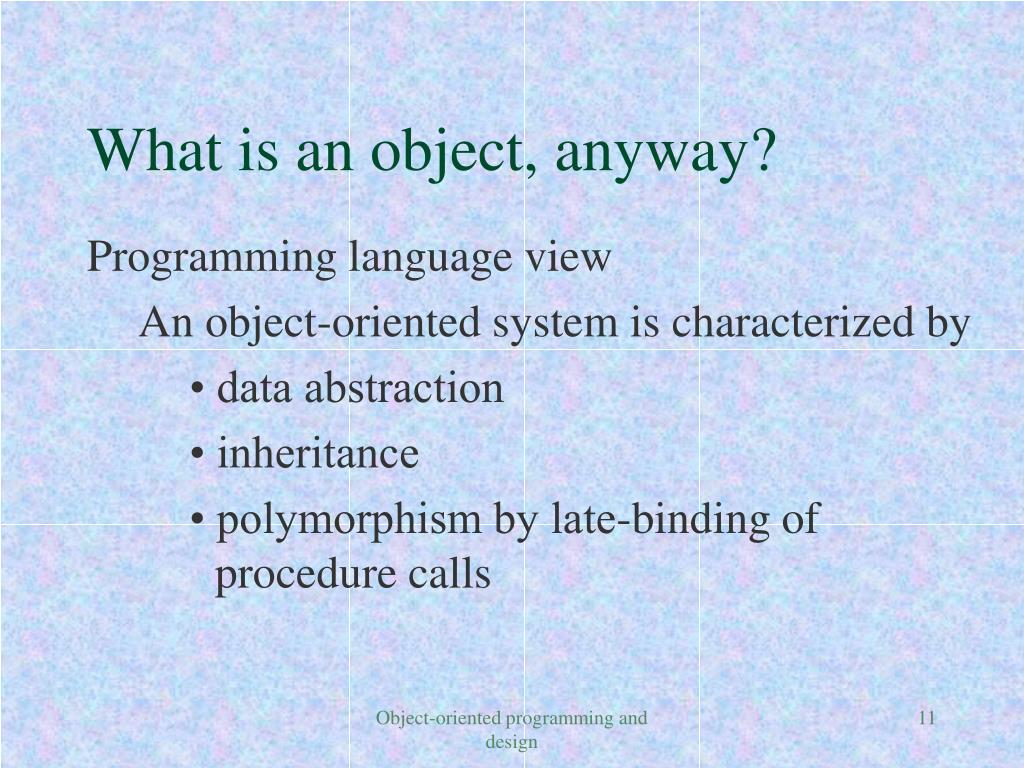 What is an object, anyway?

Programming language view

An object-oriented system is characterized by

• data abstraction

• inheritance

• polymorphism by late-binding of procedure calls

Object-oriented programming and design

11